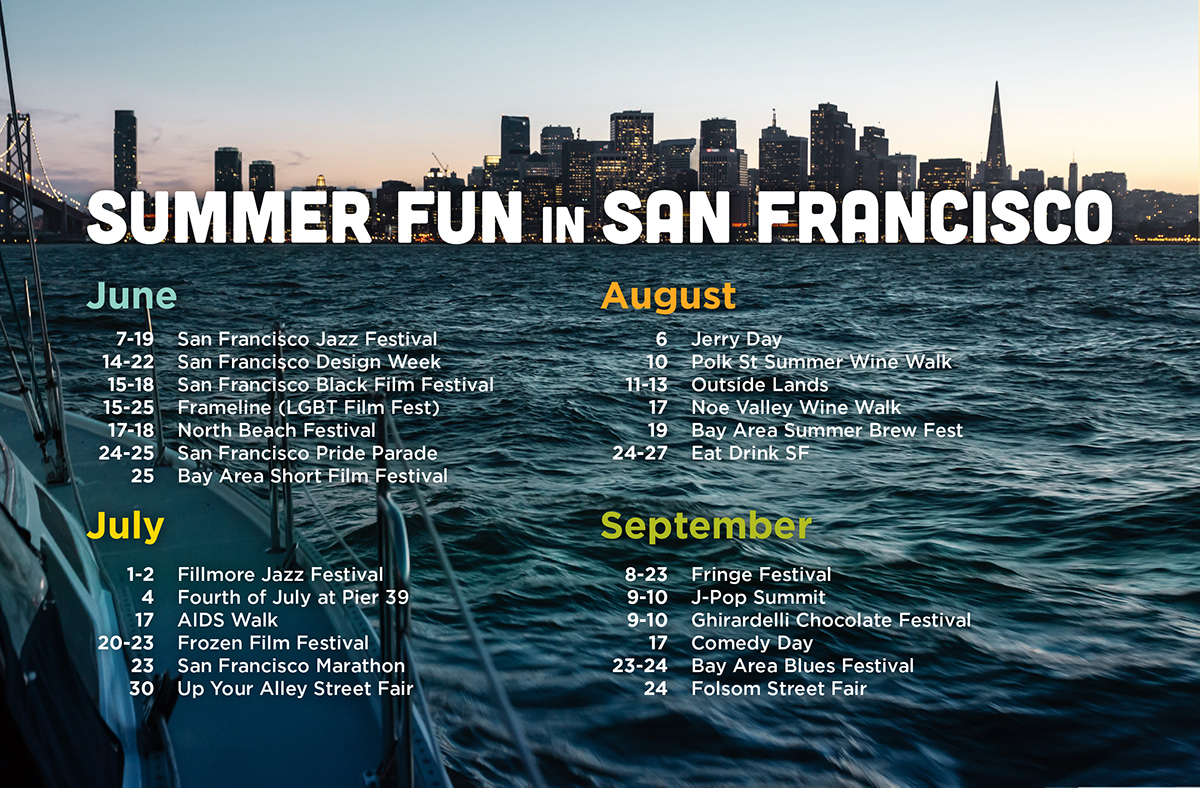 SUMMER FUN IN SAN FRANCISCO

June

7-19 San Francisco Jazz Festival
14-22 San Francisco Design Week
15-18 San Francisco Black Film Festival
15-25 Frameline (LGBT Film Fest)
17-18 North Beach Festival
24-25 San Francisco Pride Parade
25 Bay Area Short Film Festival

July

1-2 Fillmore Jazz Festival
4 Fourth of July at Pier 39
17 AIDS Walk
20-23 Frozen Film Festival
23 San Francisco Marathon
30 Up Your Alley Street Fair

August

6 Jerry Day
10 Polk St Summer Wine Walk
11-13 Outside Lands
17 Noe Valley Wine Walk
19 Bay Area Summer Brew Fest
24-27 Eat Drink SF

September

8-23 Fringe Festival
9-10 J-Pop Summit
9-10 Ghirardelli Chocolate Festival
17 Comedy Day
23-24 Bay Area Blues Festival
24 Folsom Street Fair